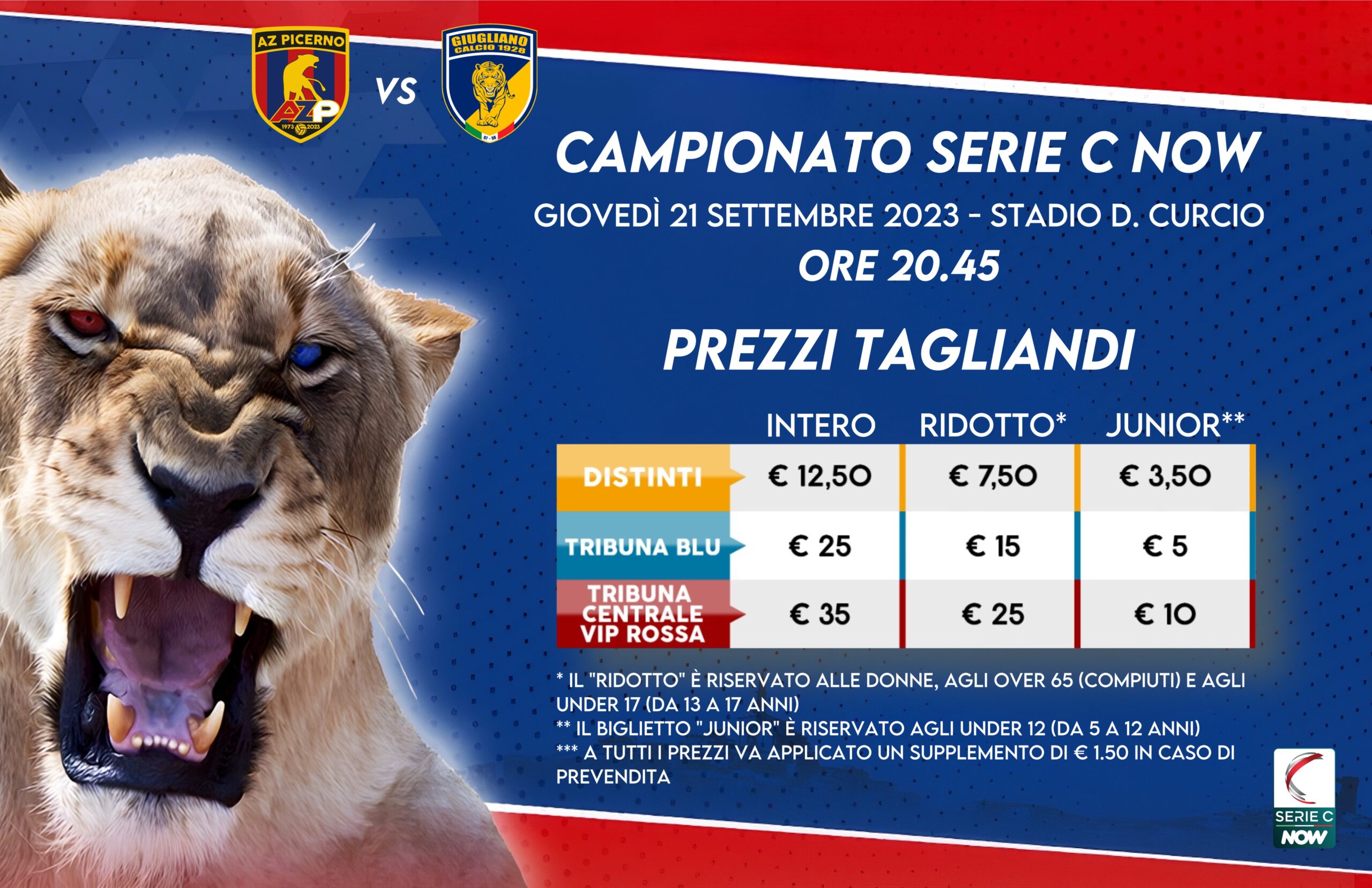 AZ PICERNO
AZP
1973 2023
VS
GIUGLIANO CALCIO 1928

CAMPIONATO SERIE C NOW
GIOVEDÌ 21 SETTEMBRE 2023 - STADIO D. CURCIO
ORE 20.45

PREZZI TAGLIANDI

| | INTERO | RIDOTTO* | JUNIOR** |
|---|---|---|---|
| DISTINTI | € 12,50 | € 7,50 | € 3,50 |
| TRIBUNA BLU | € 25 | € 15 | € 5 |
| TRIBUNA CENTRALE VIP ROSSA | € 35 | € 25 | € 10 |

* IL "RIDOTTO" È RISERVATO ALLE DONNE, AGLI OVER 65 (COMPIUTI) E AGLI UNDER 17 (DA 13 A 17 ANNI)
** IL BIGLIETTO "JUNIOR" È RISERVATO AGLI UNDER 12 (DA 5 A 12 ANNI)
*** A TUTTI I PREZZI VA APPLICATO UN SUPPLEMENTO DI € 1.50 IN CASO DI PREVENDITA

SERIE C NOW